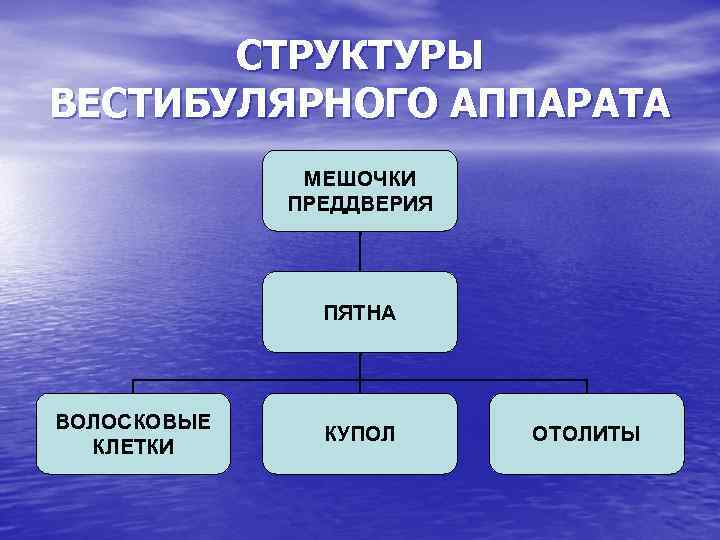 СТРУКТУРЫ ВЕСТИБУЛЯРНОГО АППАРАТА

МЕШОЧКИ ПРЕДДВЕРИЯ

ПЯТНА

ВОЛОСКОВЫЕ КЛЕТКИ

КУПОЛ

ОТОЛИТЫ